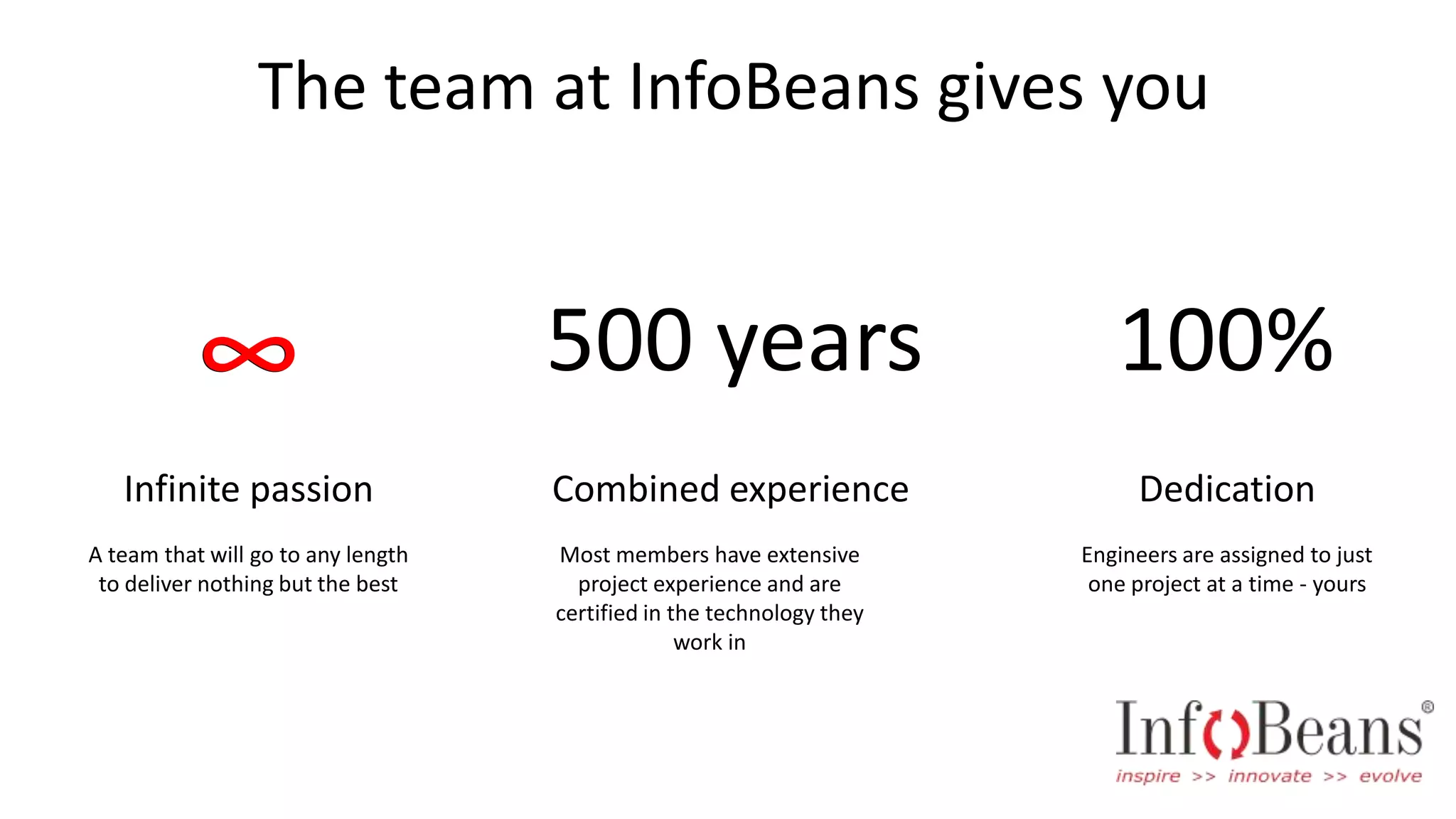 The team at InfoBeans gives you

$\infty$

Infinite passion

A team that will go to any length to deliver nothing but the best

500 years

Combined experience

Most members have extensive project experience and are certified in the technology they work in

100%

Dedication

Engineers are assigned to just one project at a time - yours

InfoBeans®
inspire >> innovate >> evolve